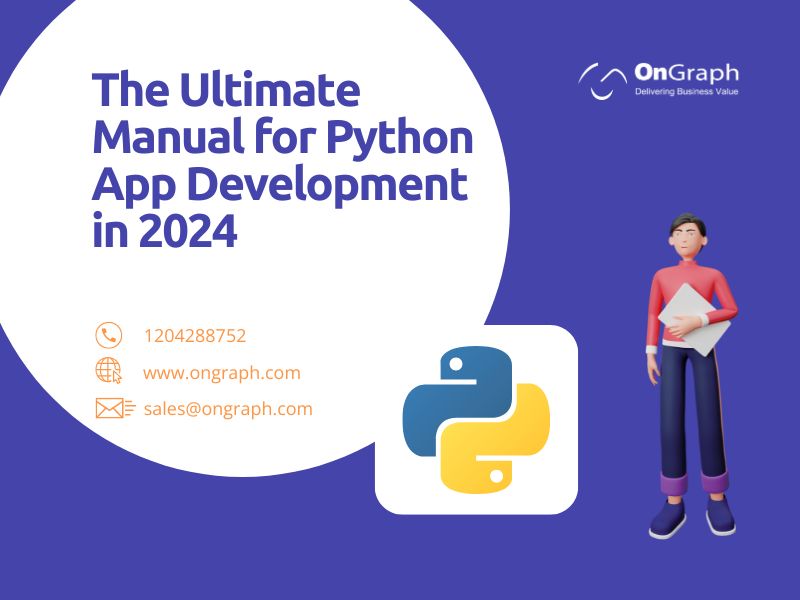 The Ultimate Manual for Python App Development in 2024

OnGraph
Delivering Business Value

1204288752

www.ongraph.com

sales@ongraph.com